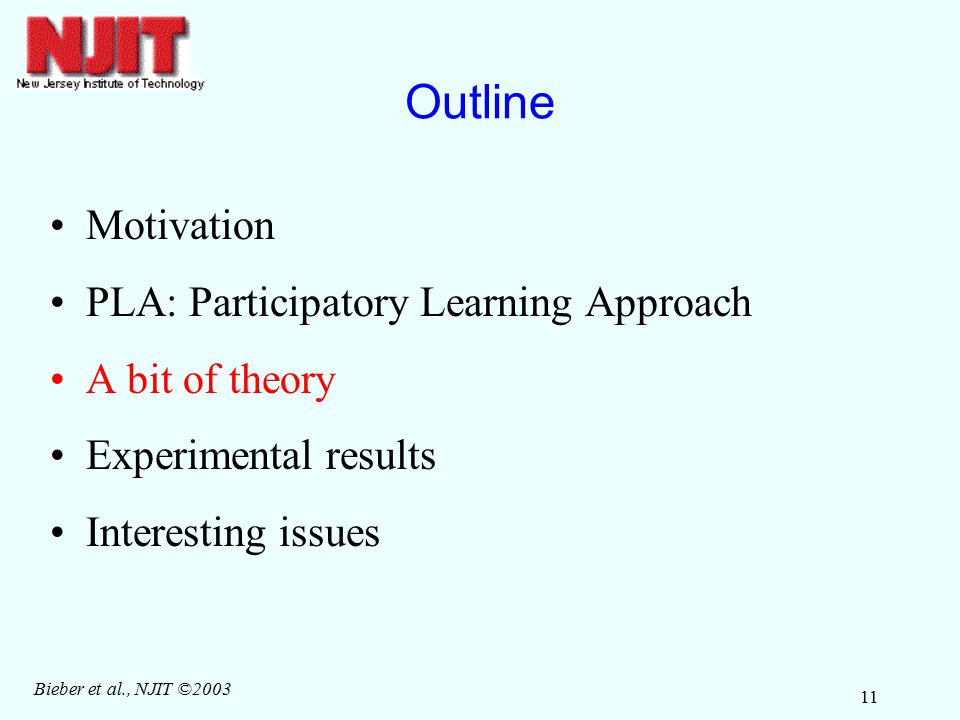 NJIT
New Jersey Institute of Technology

Outline

• Motivation
• PLA: Participatory Learning Approach
• A bit of theory
• Experimental results
• Interesting issues

Bieber et al., NJIT ©2003

11